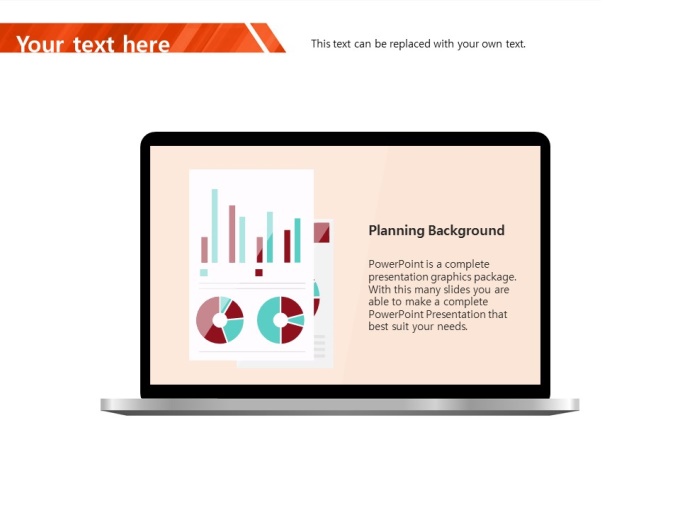 Your text here

This text can be replaced with your own text.

Planning Background

PowerPoint is a complete presentation graphics package. With this many slides you are able to make a complete PowerPoint Presentation that best suit your needs.